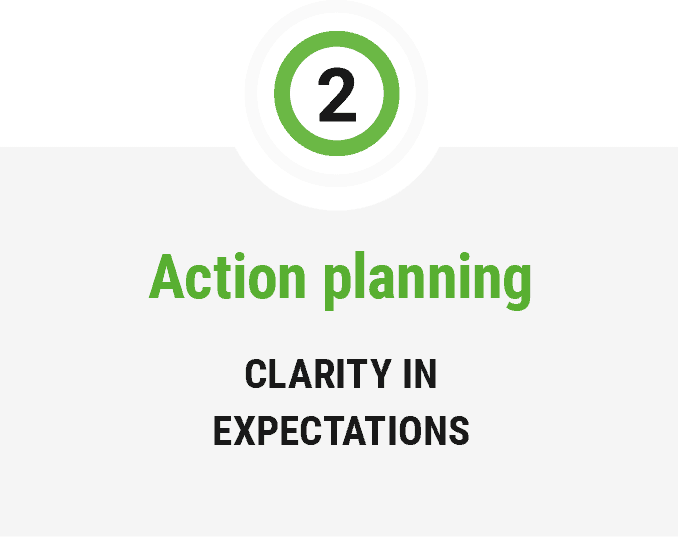 2

Action planning

CLARITY IN EXPECTATIONS